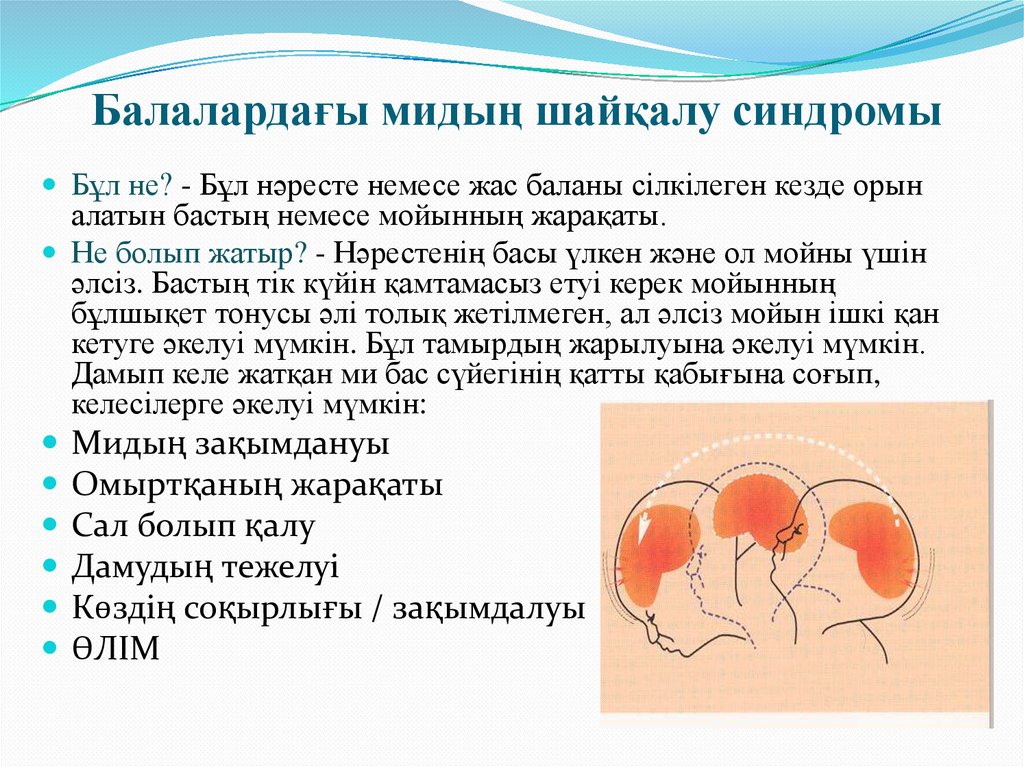 Балалардағы мидың шайқалу синдромы

Бұл не? - Бұл нәресте немесе жас баланы сілкілеген кезде орын алатын бастың немесе мойынның жарақаты.

Не болып жатыр? - Нәрестенің басы үлкен және ол мойны үшін әлсіз. Бастың тік күйін қамтамасыз етуі керек мойынның бұлшықет тонусы әлі толық жетілмеген, ал әлсіз мойын ішкі қан кетуге әкелуі мүмкін. Бұл тамырдың жарылуына әкелуі мүмкін. Дамып келе жатқан ми бас сүйегінің қатты қабығына соғып, келесілерге әкелуі мүмкін:

Мидың зақымдануы
Омыртқаның жарақаты
Сал болып қалу
Дамудың тежелуі
Көздің соқырлығы / зақымдалуы
ӨЛІМ